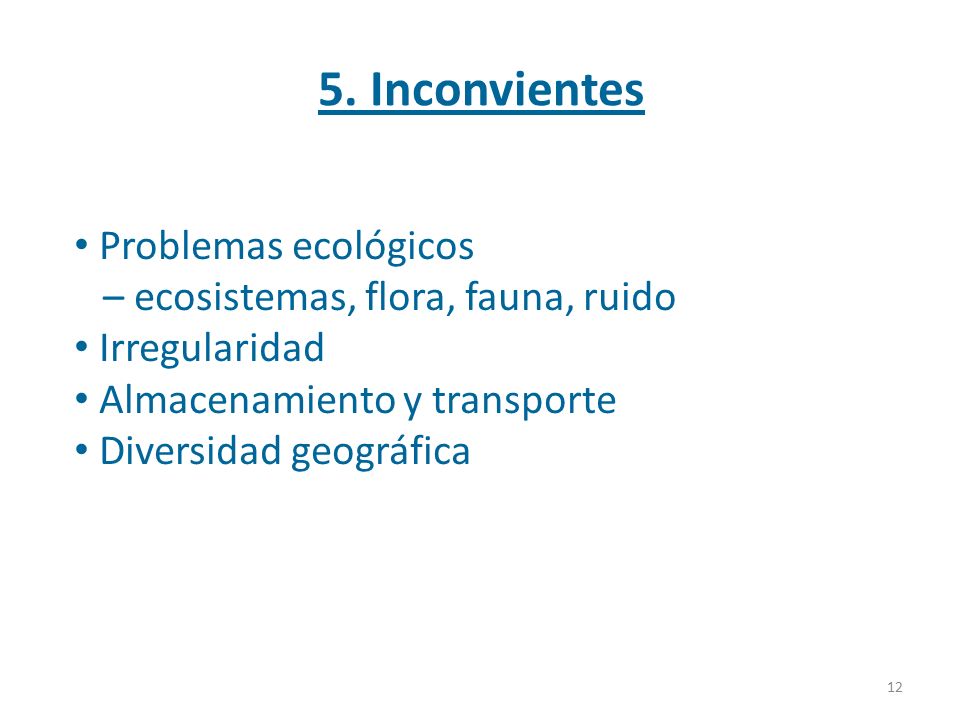 5. Inconvientes

• Problemas ecológicos
– ecosistemas, flora, fauna, ruido
• Irregularidad
• Almacenamiento y transporte
• Diversidad geográfica

12